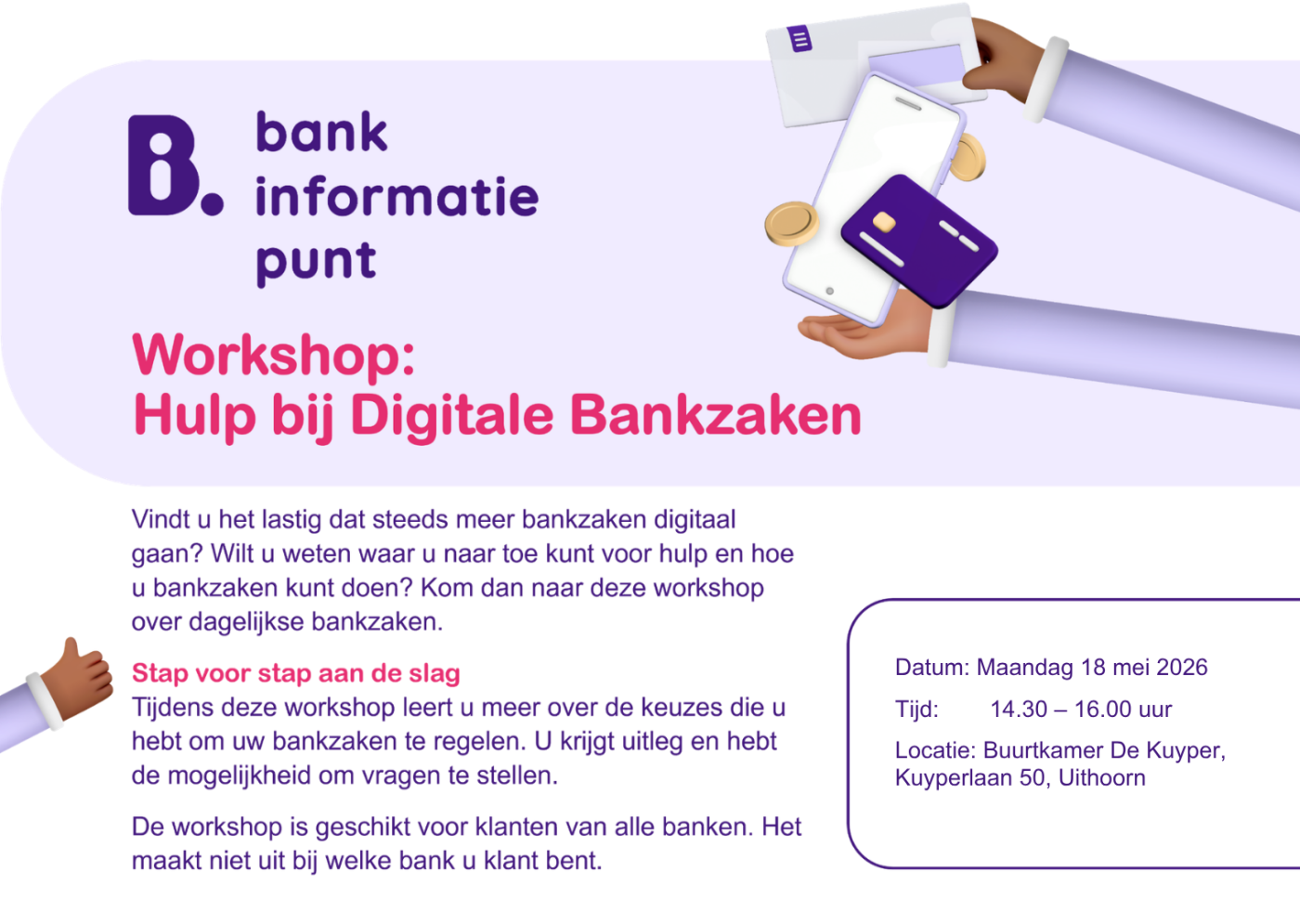 B. bank informatie punt

Workshop:
Hulp bij Digitale Bankzaken

Vindt u het lastig dat steeds meer bankzaken digitaal gaan? Wilt u weten waar u naar toe kunt voor hulp en hoe u bankzaken kunt doen? Kom dan naar deze workshop over dagelijkse bankzaken.

Stap voor stap aan de slag
Tijdens deze workshop leert u meer over de keuzes die u hebt om uw bankzaken te regelen. U krijgt uitleg en hebt de mogelijkheid om vragen te stellen.

De workshop is geschikt voor klanten van alle banken. Het maakt niet uit bij welke bank u klant bent.

Datum: Maandag 18 mei 2026

Tijd: 14.30 – 16.00 uur

Locatie: Buurtkamer De Kuyper, Kuyperlaan 50, Uithoorn